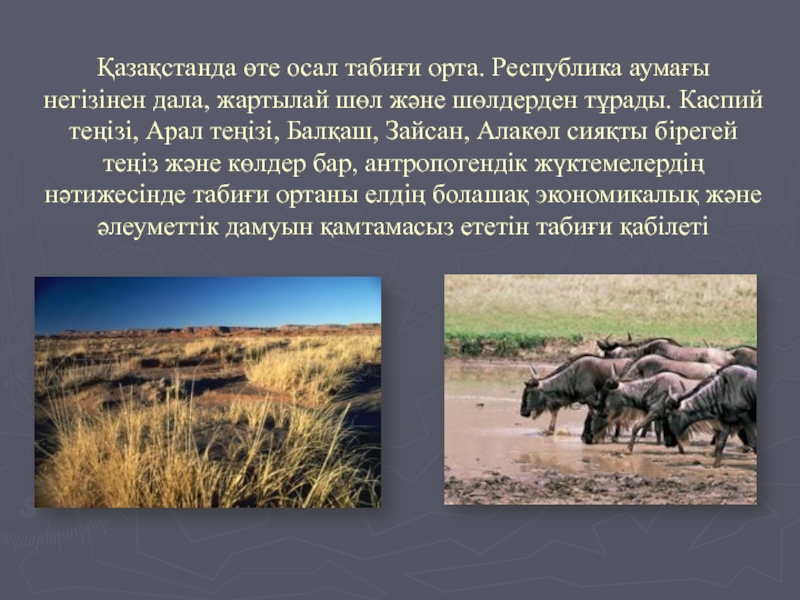 Қазақстанда өте осал табиғи орта. Республика аумағы негізінен дала, жартылай шөл және шөлдерден тұрады. Каспий теңізі, Арал теңізі, Балқаш, Зайсан, Алакөл сияқты бірегей теңіз және көлдер бар, антропогендік жүктемелердің нәтижесінде табиғи ортаны елдің болашақ экономикалық және әлеуметтік дамуын қамтамасыз ететін табиғи қабілеті